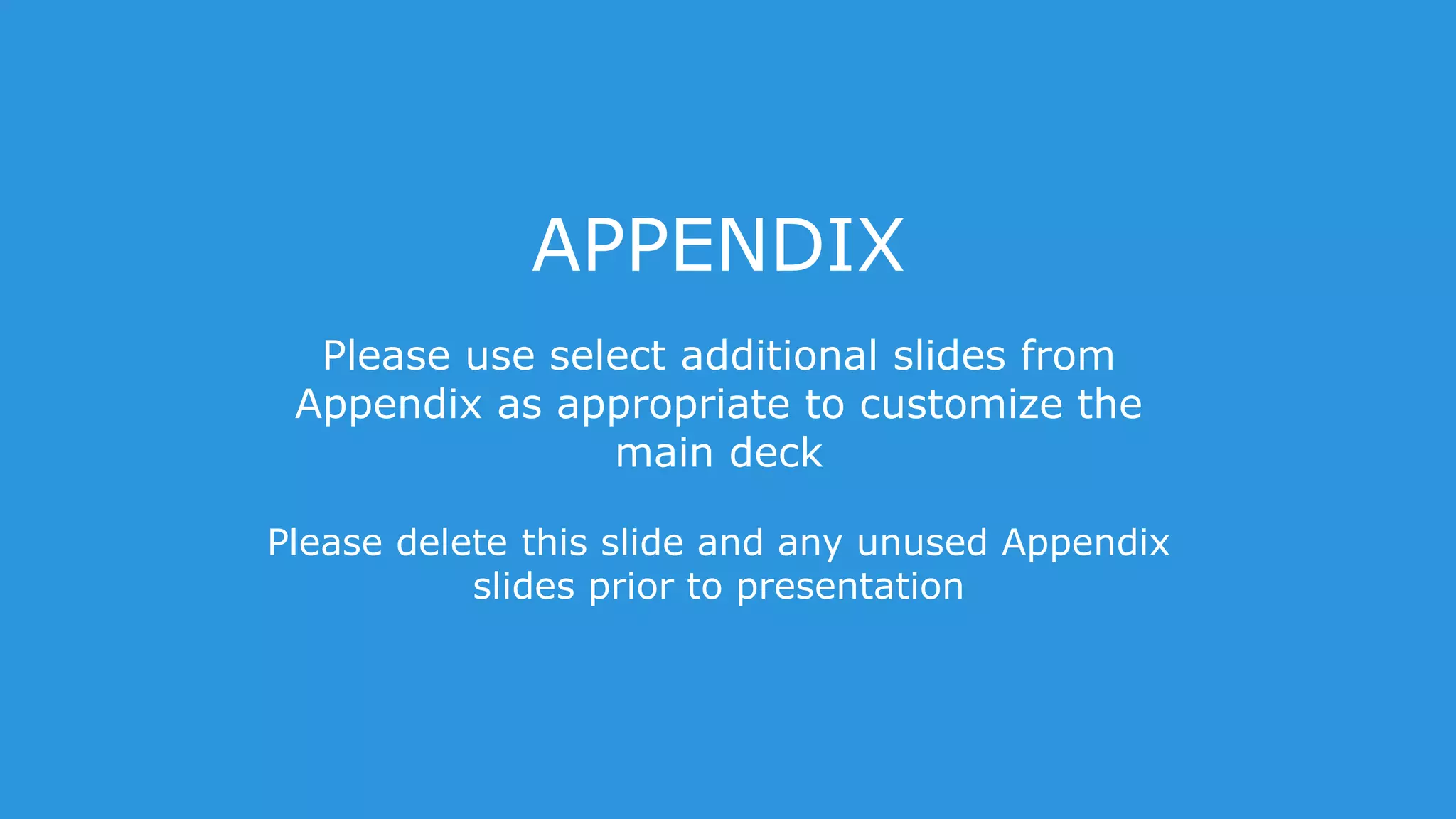 APPENDIX

Please use select additional slides from Appendix as appropriate to customize the main deck

Please delete this slide and any unused Appendix slides prior to presentation